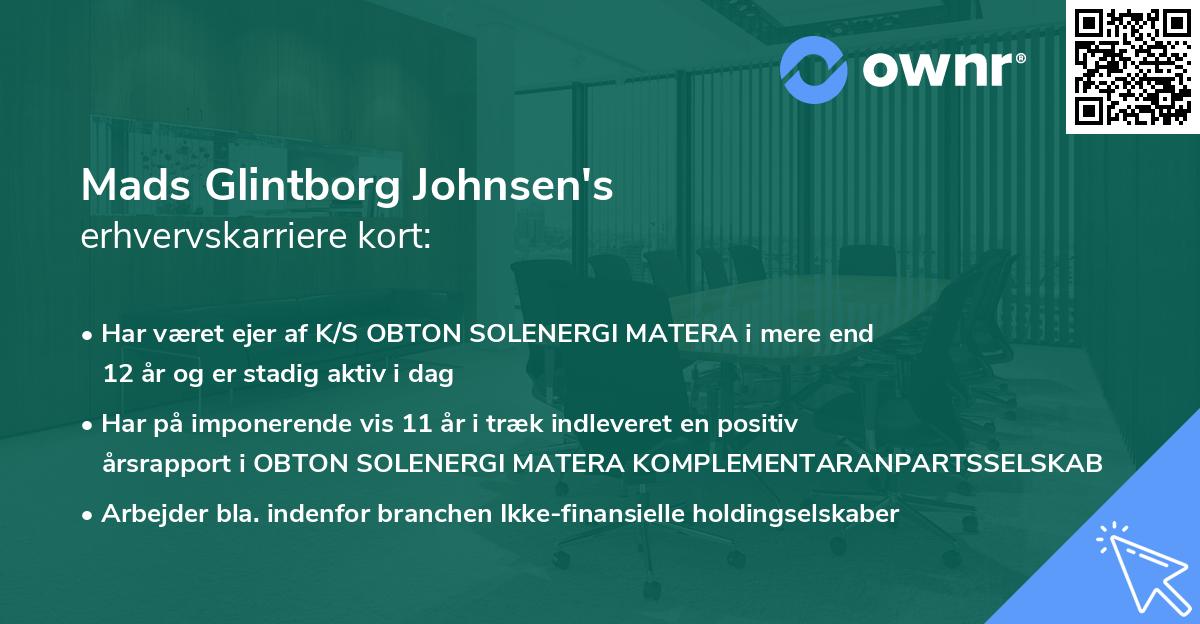 ownr®

Mads Glintborg Johnsen's
erhvervskarriere kort:

• Har været ejer af K/S OBTON SOLENERGI MATERA i mere end 12 år og er stadig aktiv i dag

• Har på imponerende vis 11 år i træk indleveret en positiv årsrapport i OBTON SOLENERGI MATERA KOMPLEMENTARANPARTSSELSKAB

• Arbejder bla. indenfor branchen Ikke-finansielle holdingselskaber